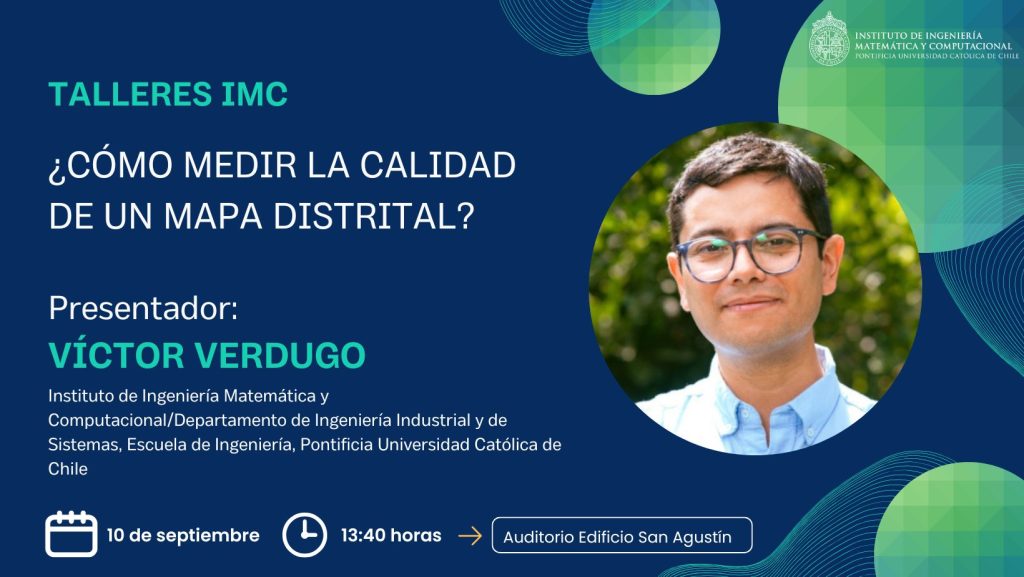 INSTITUTO DE INGENIERÍA MATEMÁTICA Y COMPUTACIONAL
PONTIFICIA UNIVERSIDAD CATÓLICA DE CHILE

TALLERES IMC

¿CÓMO MEDIR LA CALIDAD DE UN MAPA DISTRITAL?

Presentador:
VÍCTOR VERDUGO

Instituto de Ingeniería Matemática y Computacional/Departamento de Ingeniería Industrial y de Sistemas, Escuela de Ingeniería, Pontificia Universidad Católica de Chile

10 de septiembre

13:40 horas

Auditorio Edificio San Agustín